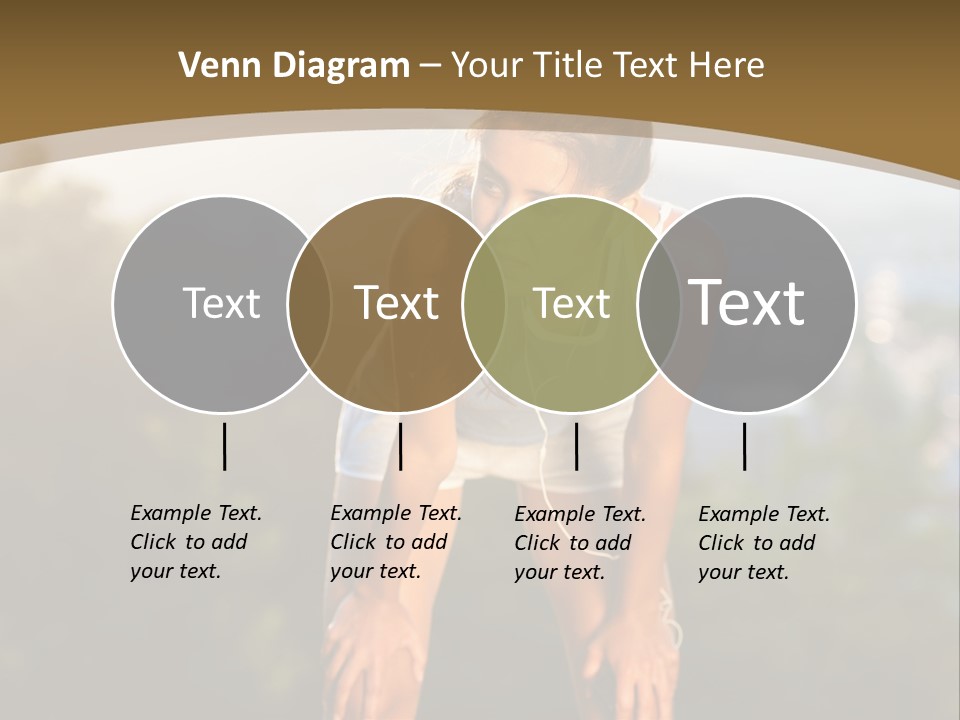 Venn Diagram – Your Title Text Here

Text

Text

Text

Text

Example Text. Click to add your text.

Example Text. Click to add your text.

Example Text. Click to add your text.

Example Text. Click to add your text.